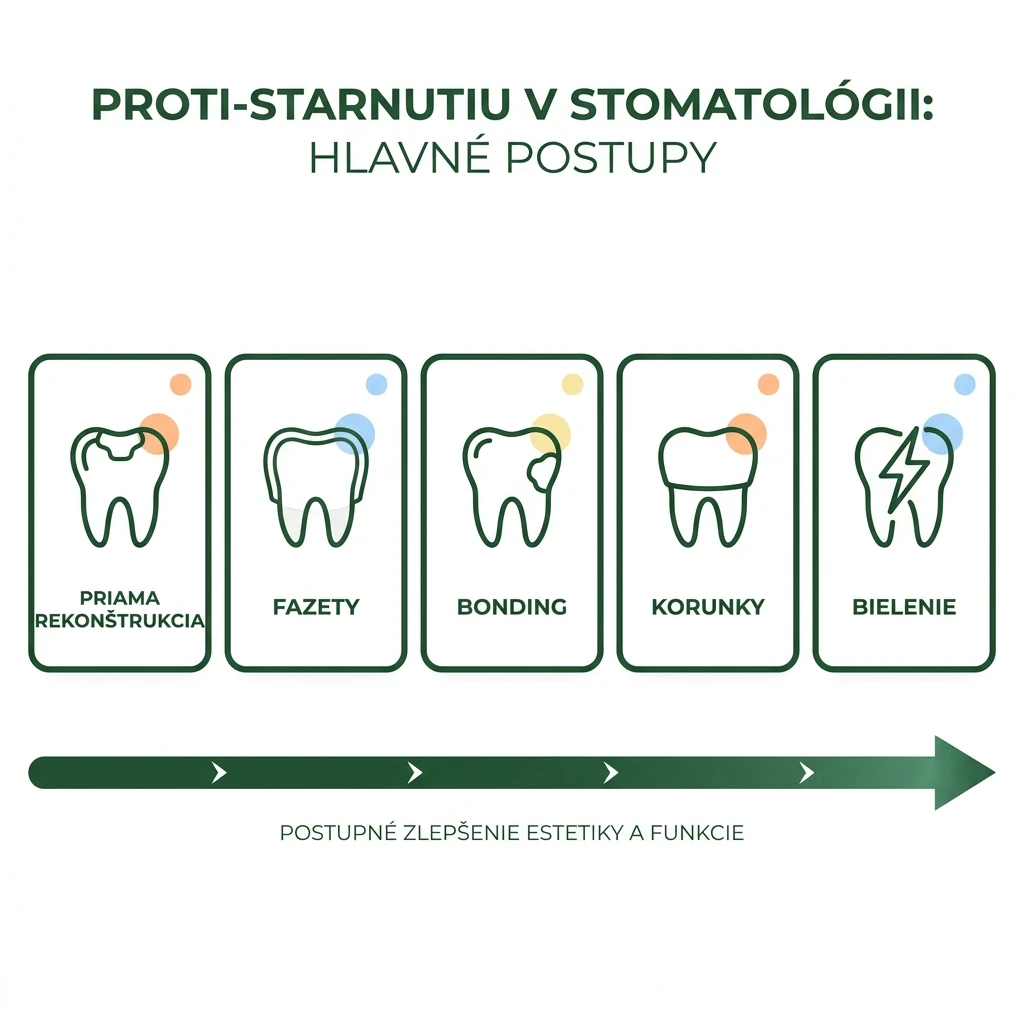 PROTI-STARNUTIU V STOMATOLÓGII:
HLAVNÉ POSTUPY

PRIAMA REKONŠTRUKCIA

FAZETY

BONDING

KORUNKY

BIELENIE

POSTUPNÉ ZLEPŠENIE ESTETIKY A FUNKCIE